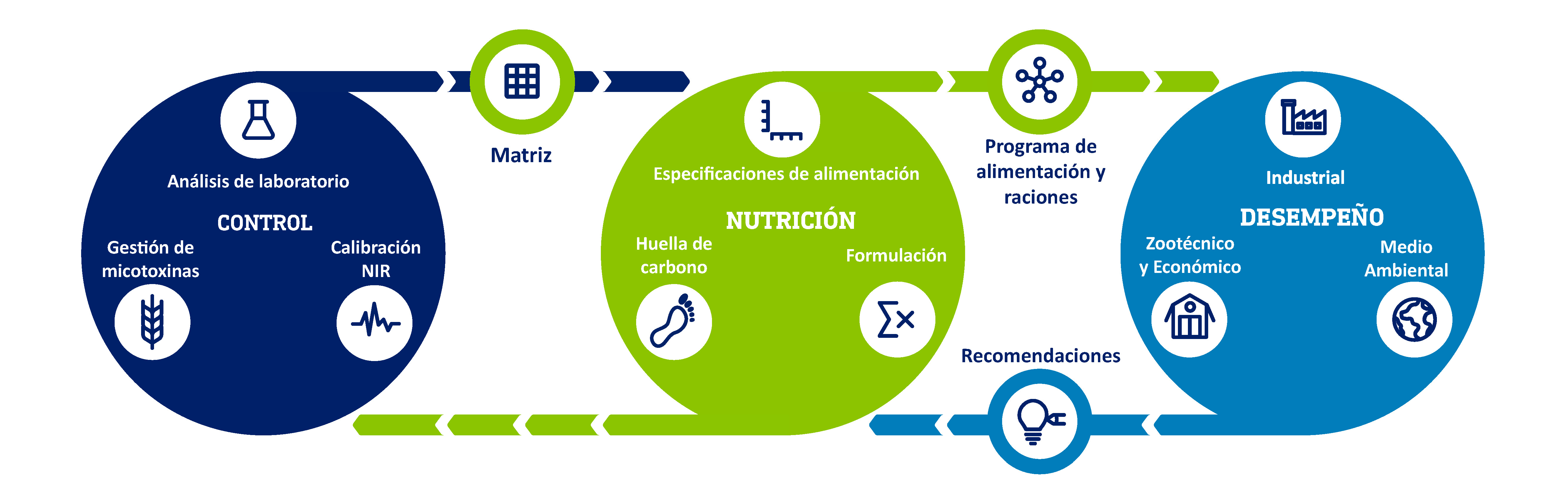 Análisis de laboratorio

CONTROL

Gestión de micotoxinas

Calibración NIR

Matriz

Especificaciones de alimentación

NUTRICIÓN

Huella de carbono

Formulación

Programa de alimentación y raciones

Recomendaciones

Industrial

DESEMPEÑO

Zootécnico y Económico

Medio Ambiental